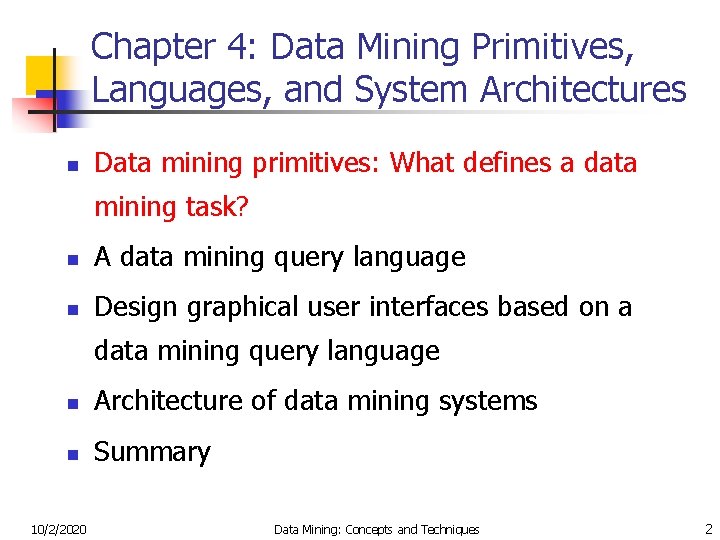 Chapter 4: Data Mining Primitives, Languages, and System Architectures

- Data mining primitives: What defines a data mining task?
- A data mining query language
- Design graphical user interfaces based on a data mining query language
- Architecture of data mining systems
- Summary

10/2/2020 Data Mining: Concepts and Techniques 2